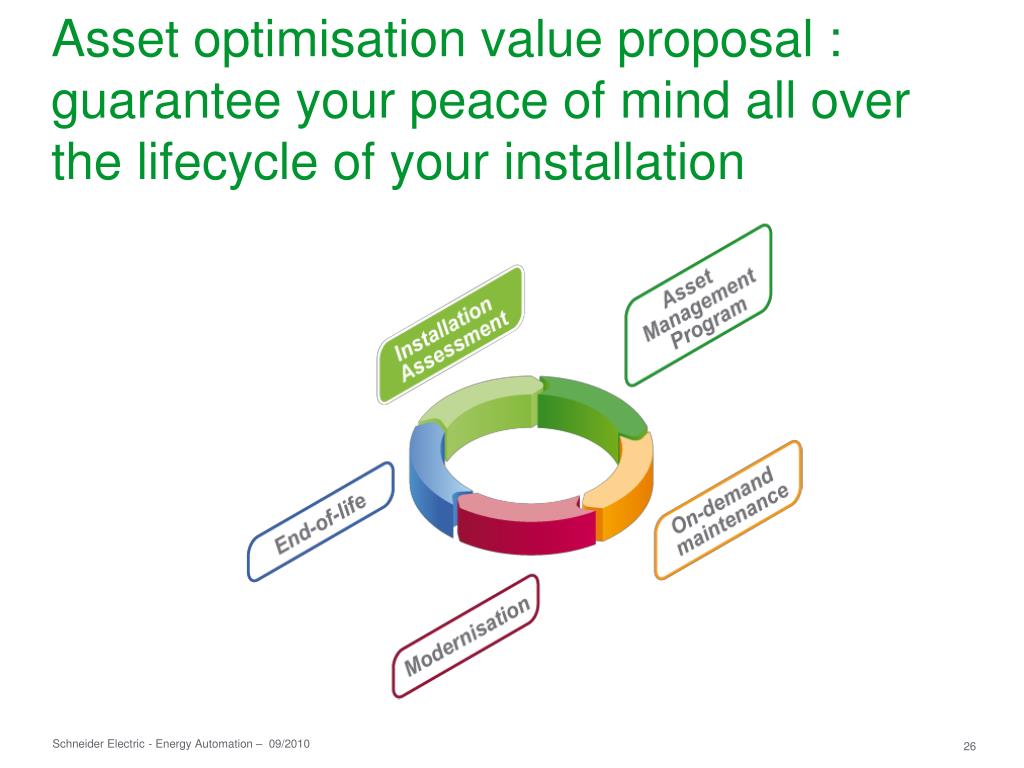 Asset optimisation value proposal : guarantee your peace of mind all over the lifecycle of your installation

Installation Assessment

Asset Management Program

On-demand maintenance

Modernisation

End-of-life

Schneider Electric - Energy Automation – 09/2010

26